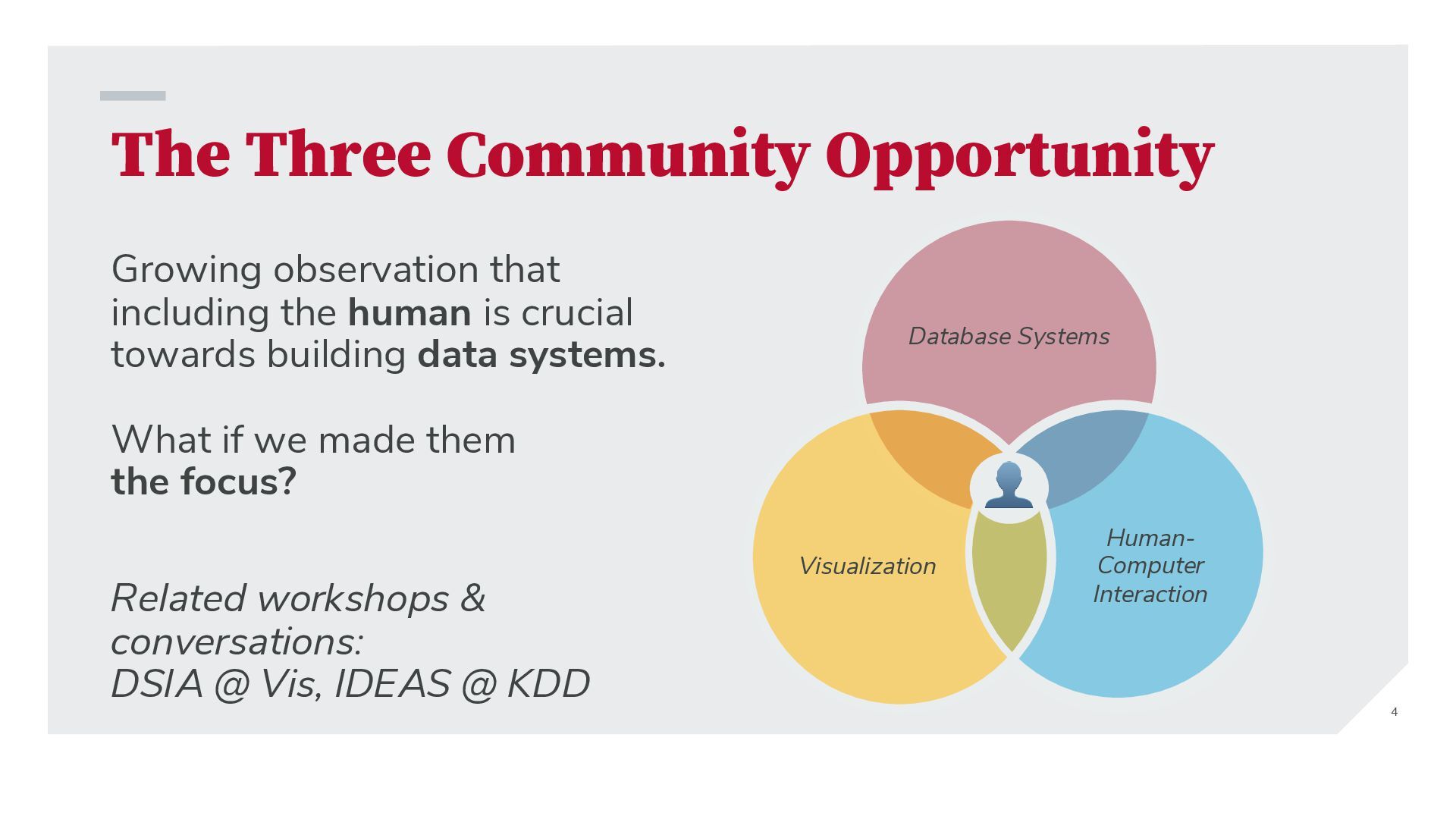 The Three Community Opportunity

Growing observation that including the human is crucial towards building data systems.

What if we made them the focus?

Related workshops & conversations:
DSIA @ Vis, IDEAS @ KDD

Database Systems

Visualization

Human-Computer Interaction

4